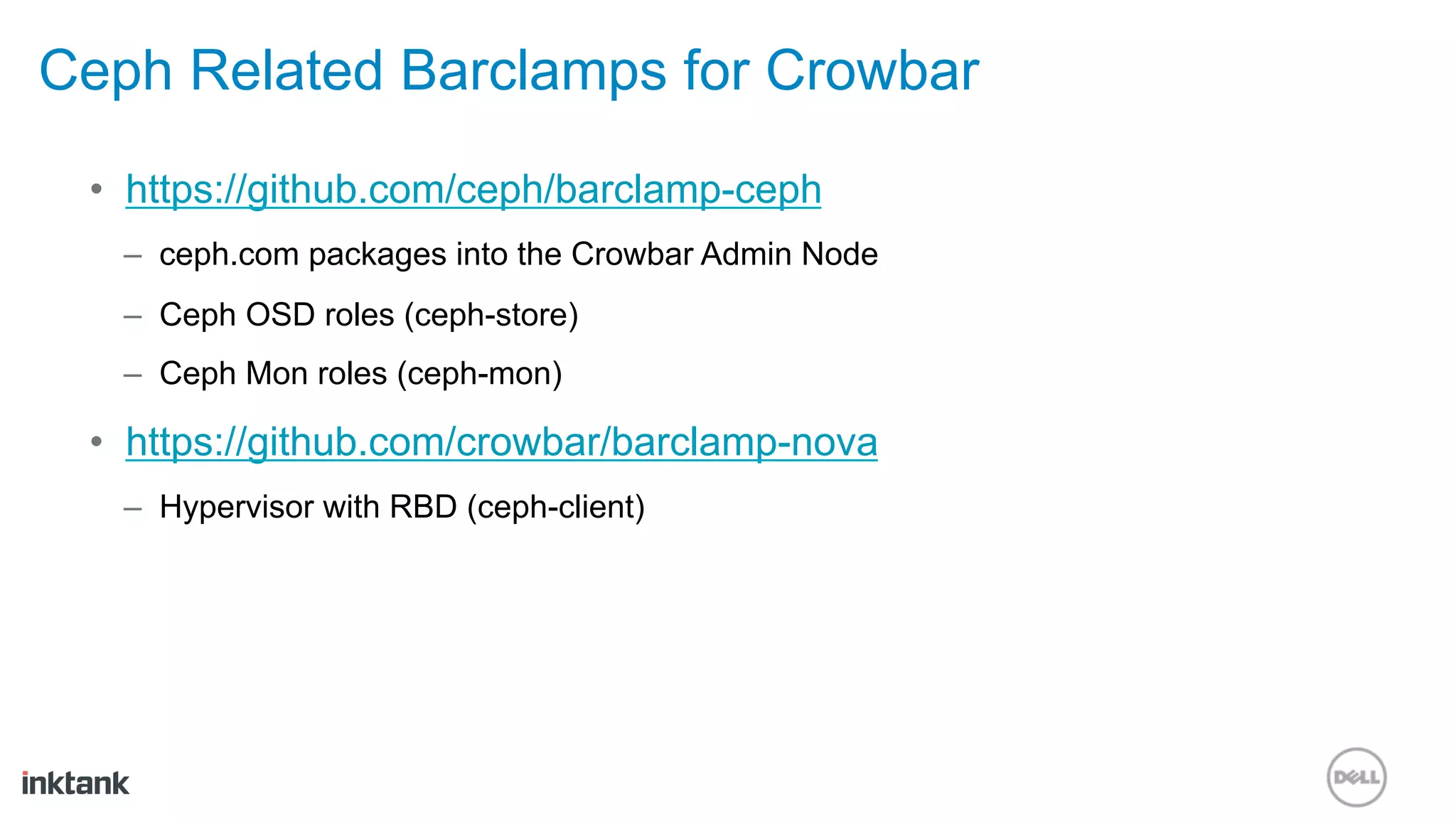 Ceph Related Barclamps for Crowbar

• https://github.com/ceph/barclamp-ceph

– ceph.com packages into the Crowbar Admin Node

– Ceph OSD roles (ceph-store)

– Ceph Mon roles (ceph-mon)

• https://github.com/crowbar/barclamp-nova

– Hypervisor with RBD (ceph-client)

inktank

DELL